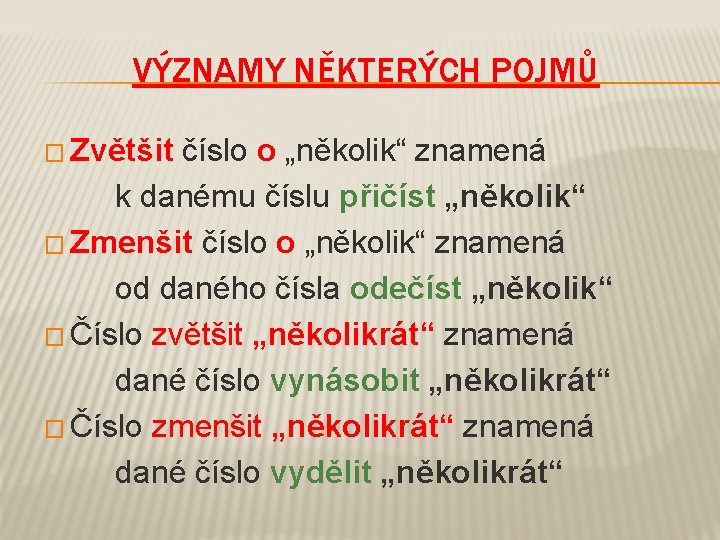 VÝZNAMY NĚKTERÝCH POJMŮ

□ Zvětšit číslo o „několik“ znamená k danému číslu přičíst „několik“

□ Zmenšit číslo o „několik“ znamená od daného čísla odečíst „několik“

□ Číslo zvětšit „několikrát“ znamená dané číslo vynásobit „několikrát“

□ Číslo zmenšit „několikrát“ znamená dané číslo vydělit „několikrát“